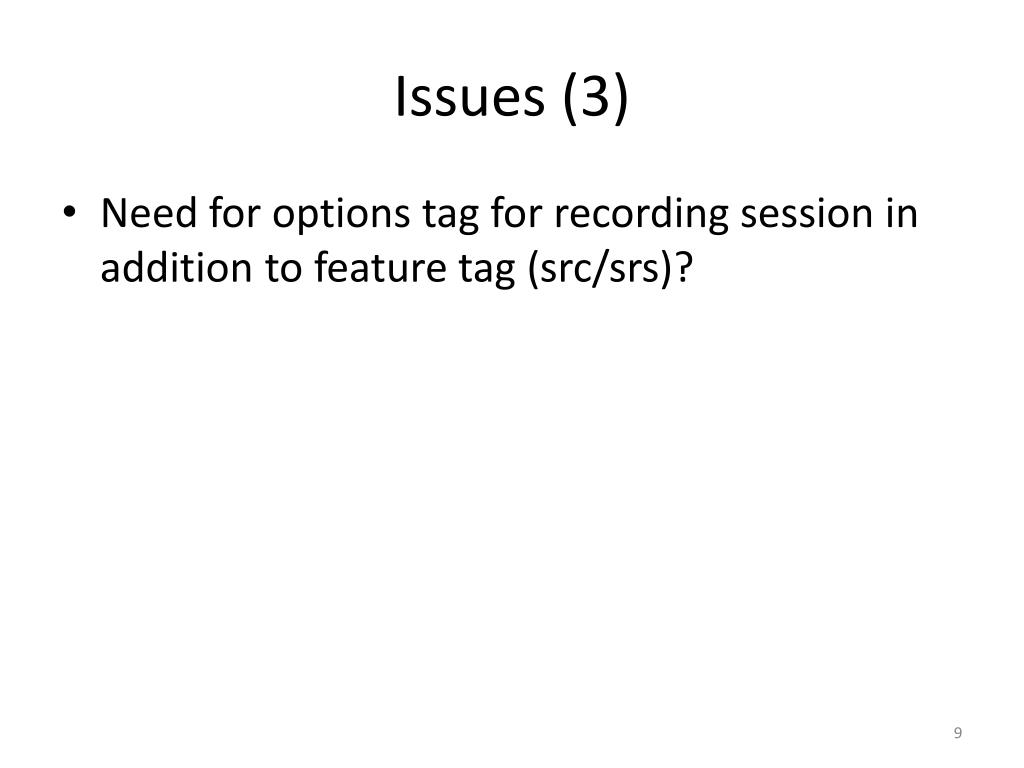 Issues (3)

• Need for options tag for recording session in addition to feature tag (src/srs)?

9